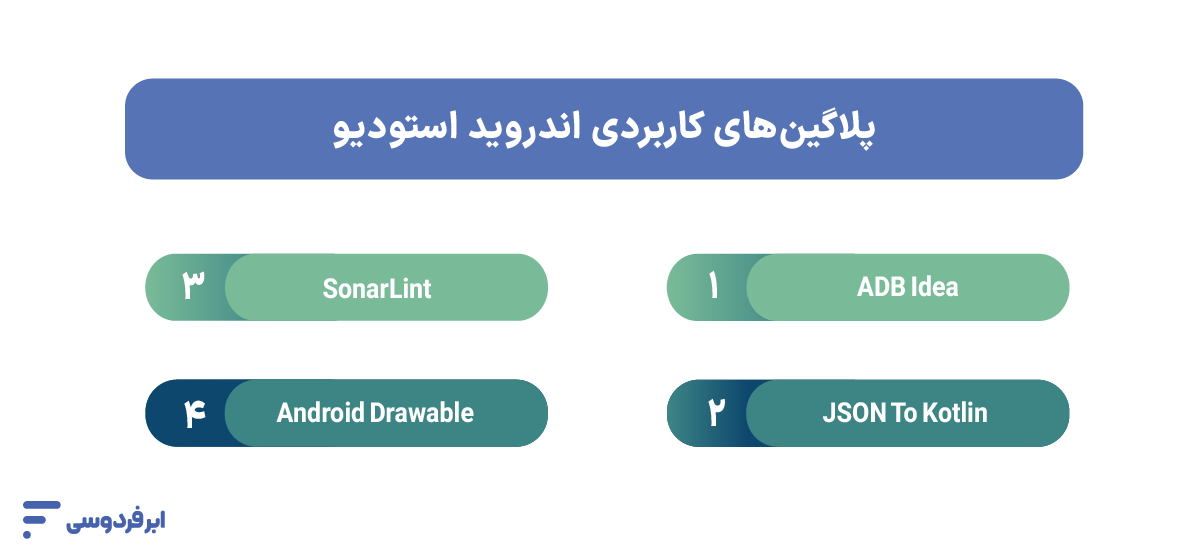 پلاگین‌های کاربردی اندروید استودیو

۱ ADB Idea

۲ JSON To Kotlin

۳ SonarLint

۴ Android Drawable

ابرفردوسی